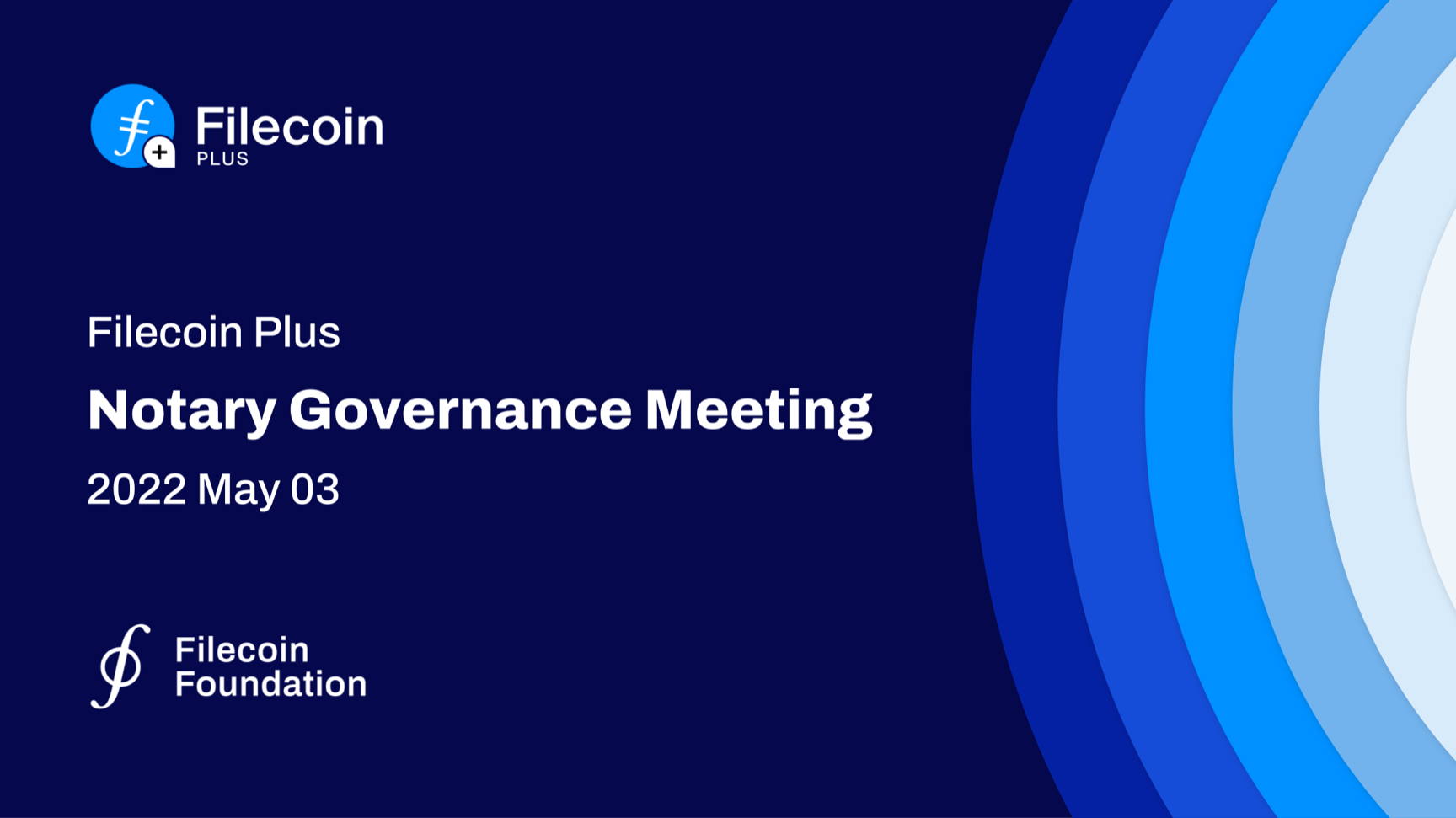 Filecoin PLUS

Filecoin Plus

Notary Governance Meeting

2022 May 03

Filecoin Foundation